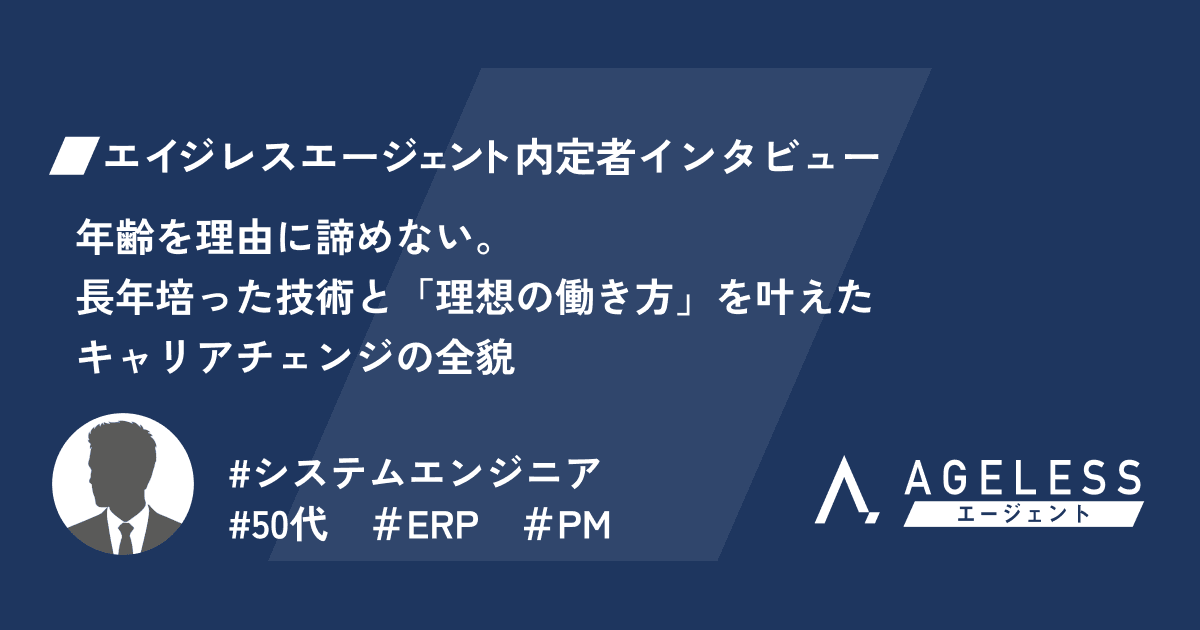 エイジレスエージェント内定者インタビュー

年齢を理由に諦めない。
長年培った技術と「理想の働き方」を叶えた
キャリアチェンジの全貌

#システムエンジニア
#50代　＃ERP　＃PM

AGELESS
エージェント